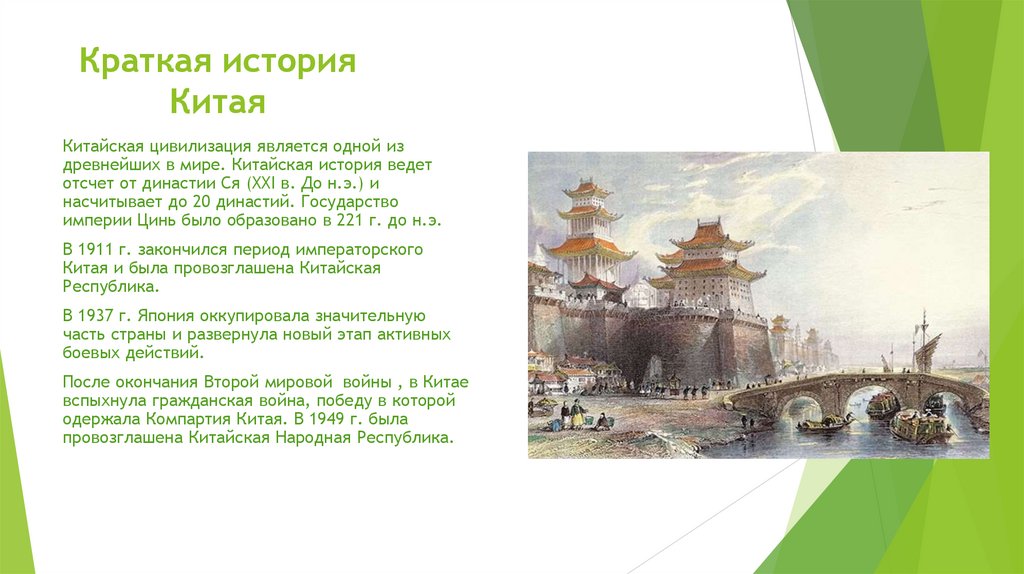 Краткая история Китая

Китайская цивилизация является одной из древнейших в мире. Китайская история ведет отсчет от династии Ся (XXI в. До н.э.) и насчитывает до 20 династий. Государство империи Цинь было образовано в 221 г. до н.э.

В 1911 г. закончился период императорского Китая и была провозглашена Китайская Республика.

В 1937 г. Япония оккупировала значительную часть страны и развернула новый этап активных боевых действий.

После окончания Второй мировой войны , в Китае вспыхнула гражданская война, победу в которой одержала Компартия Китая. В 1949 г. была провозглашена Китайская Народная Республика.